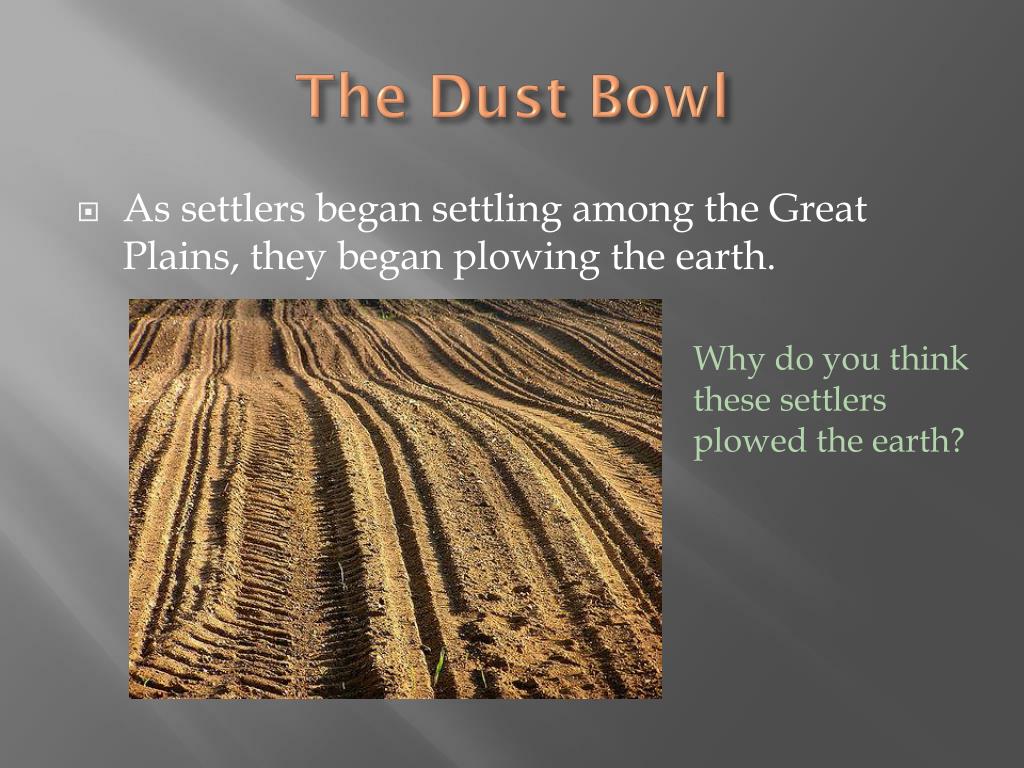 The Dust Bowl

As settlers began settling among the Great Plains, they began plowing the earth.

Why do you think these settlers plowed the earth?